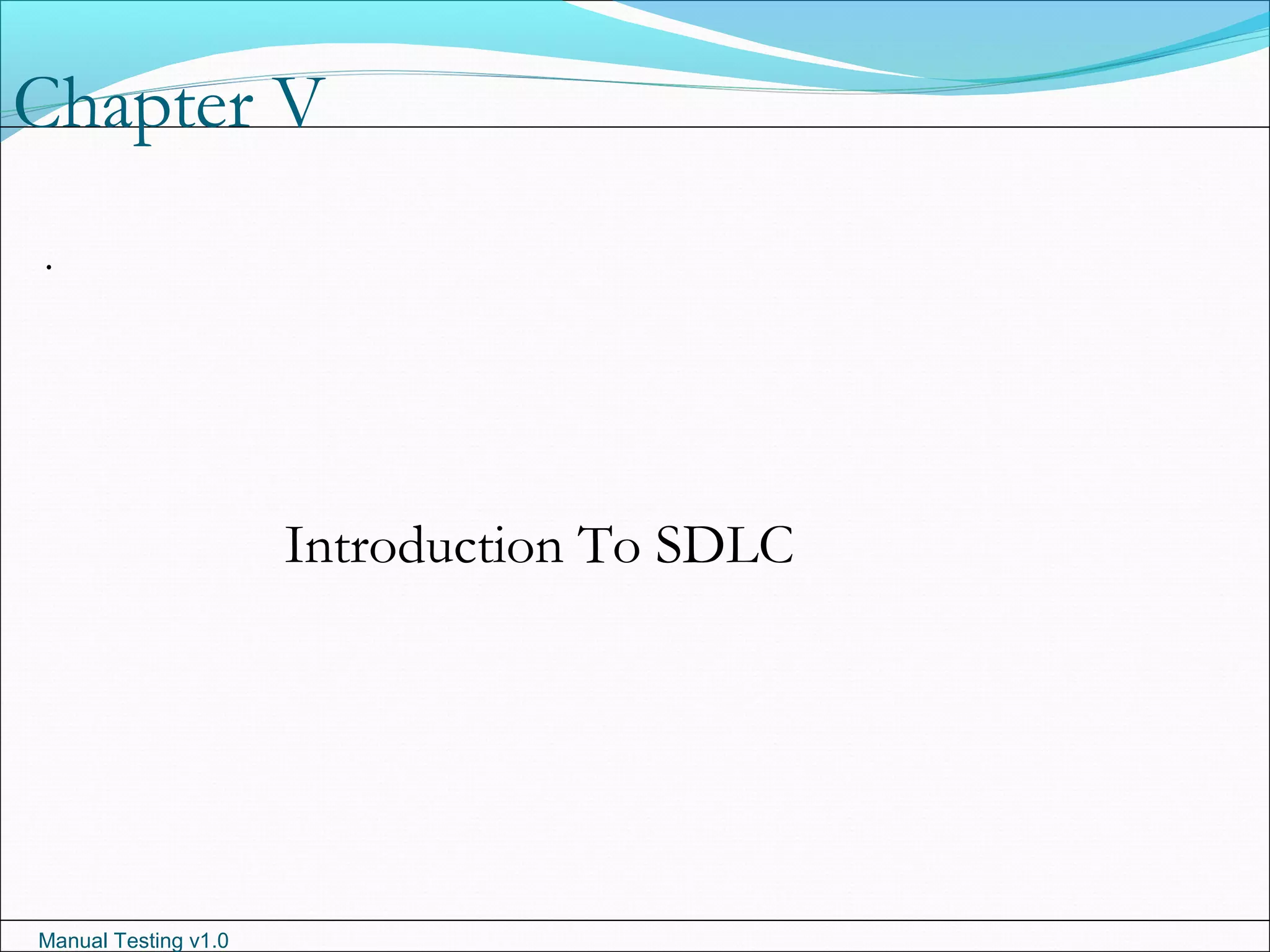 Chapter V

.

Introduction To SDLC

Manual Testing v1.0